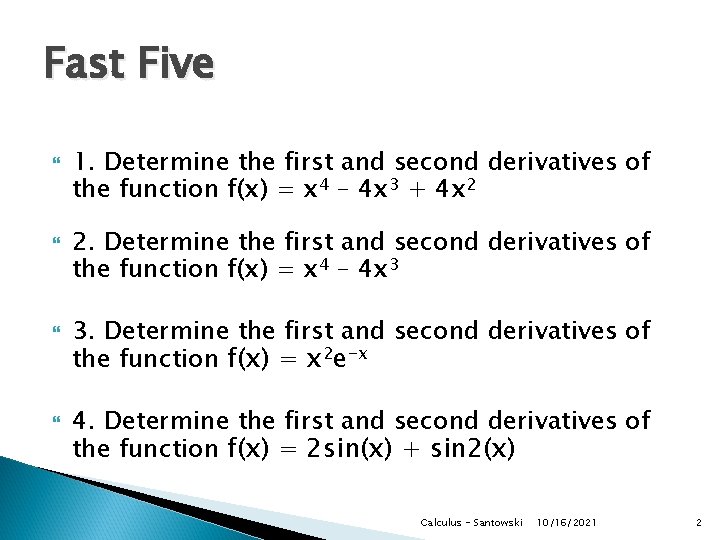 Fast Five

1. Determine the first and second derivatives of the function $f(x) = x^4 - 4x^3 + 4x^2$

2. Determine the first and second derivatives of the function $f(x) = x^4 - 4x^3$

3. Determine the first and second derivatives of the function $f(x) = x^2e^{-x}$

4. Determine the first and second derivatives of the function $f(x) = 2\sin(x) + \sin2(x)$

Calculus - Santowski 10/16/2021 2